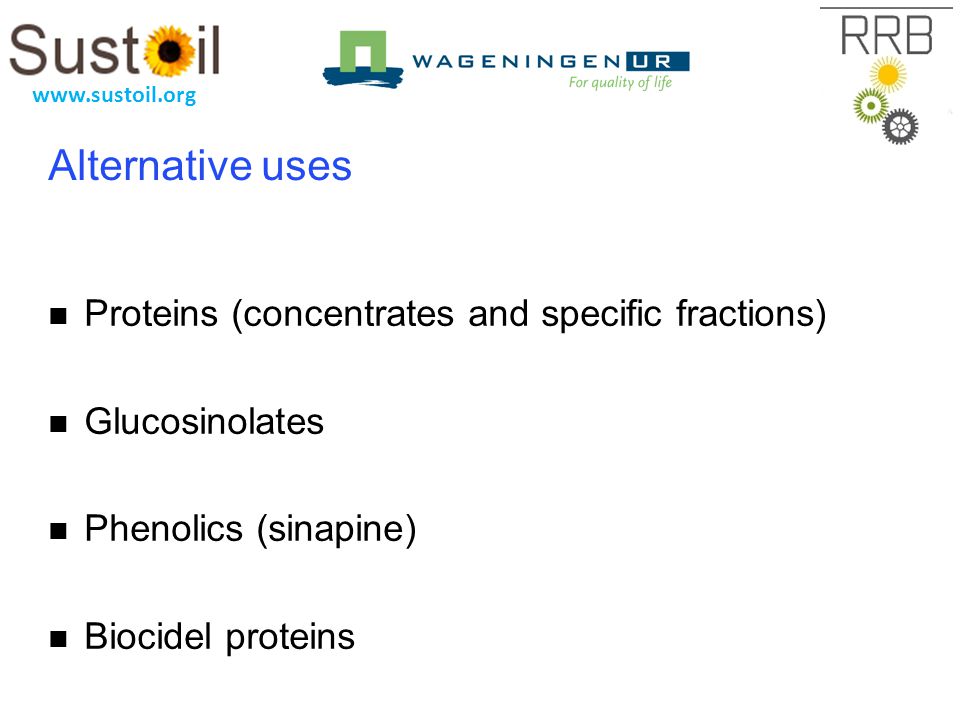 Sustoil
www.sustoil.org

WAGENINGEN UR
For quality of life

RRB

Alternative uses

■ Proteins (concentrates and specific fractions)

■ Glucosinolates

■ Phenolics (sinapine)

■ Biocidel proteins